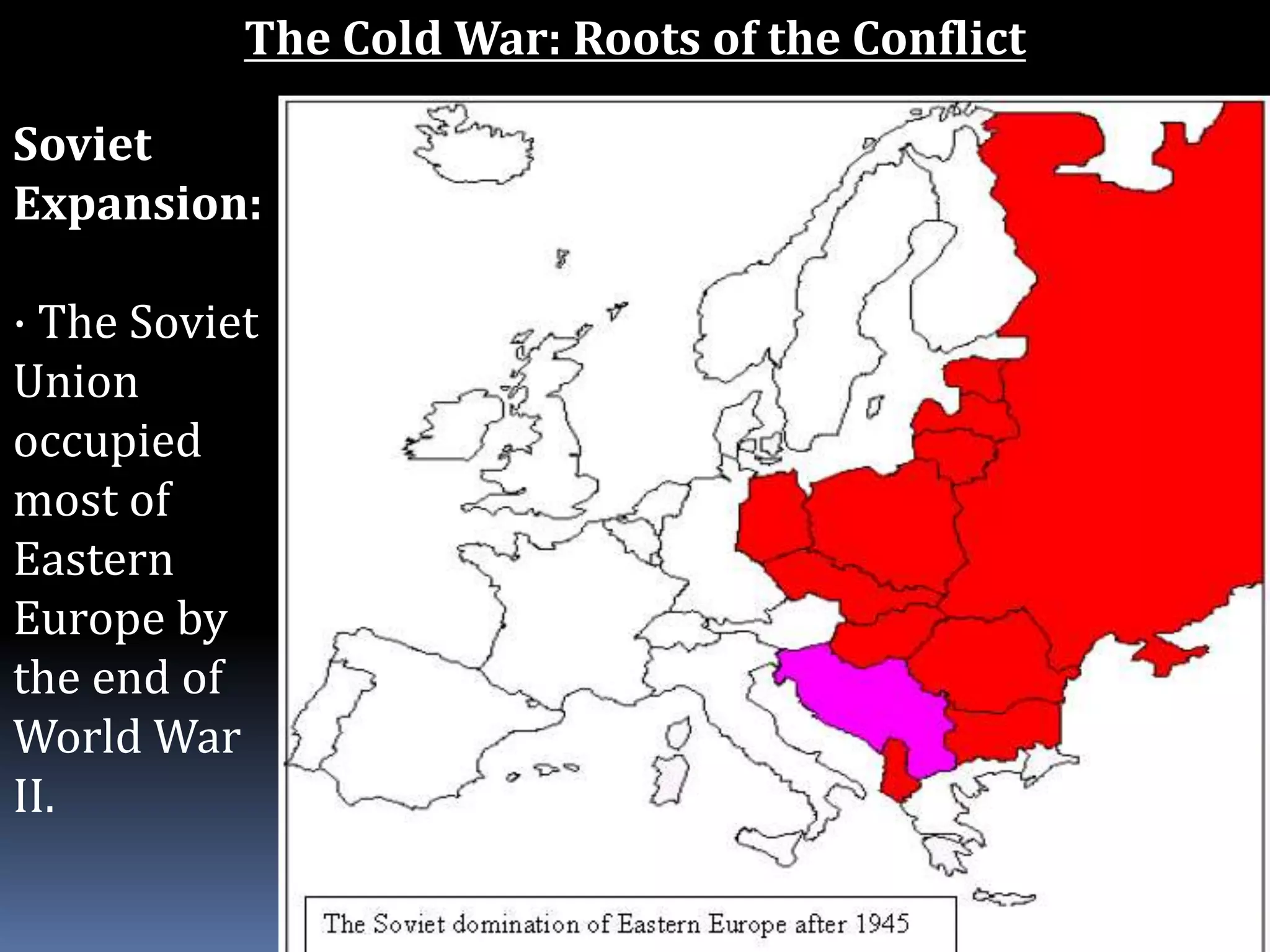 The Cold War: Roots of the Conflict

Soviet Expansion:

· The Soviet Union occupied most of Eastern Europe by the end of World War II.

The Soviet domination of Eastern Europe after 1945